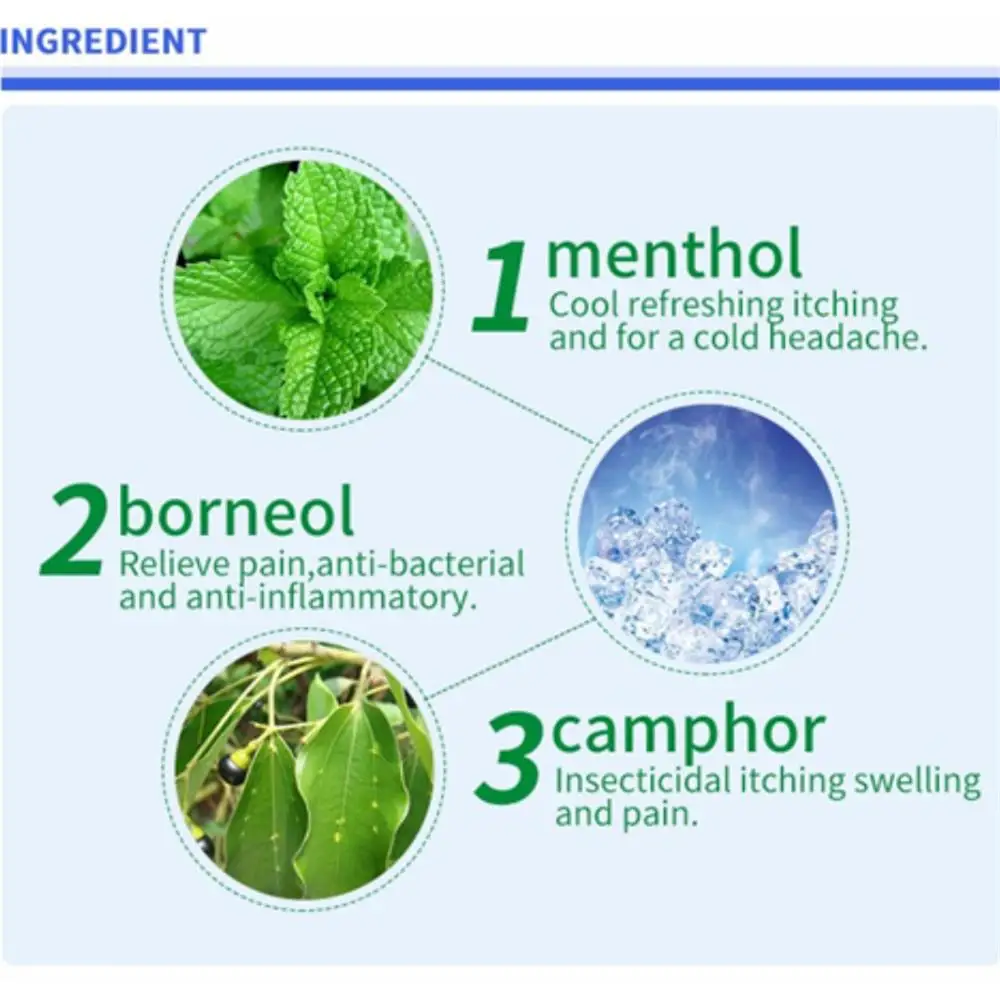 INGREDIENT

1 menthol
Cool refreshing itching and for a cold headache.

2 borneol
Relieve pain,anti-bacterial and anti-inflammatory.

3 camphor
Insecticidal itching swelling and pain.